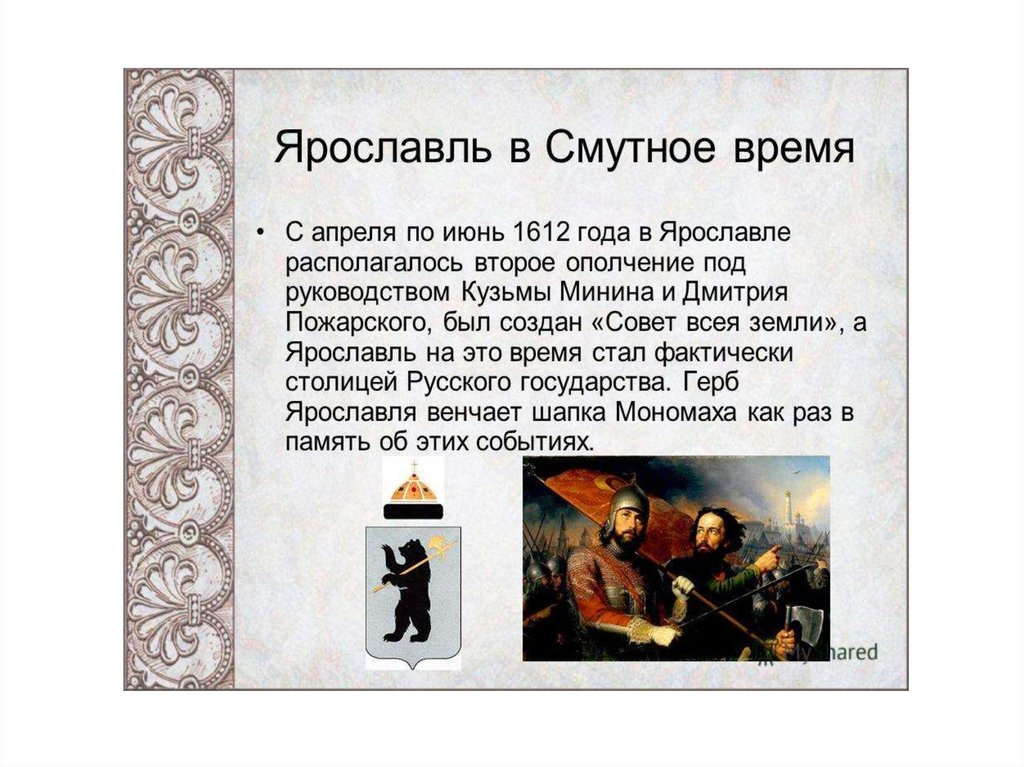 Ярославль в Смутное время

• С апреля по июнь 1612 года в Ярославле располагалось второе ополчение под руководством Кузьмы Минина и Дмитрия Пожарского, был создан «Совет всея земли», а Ярославль на это время стал фактически столицей Русского государства. Герб Ярославля венчает шапка Мономаха как раз в память об этих событиях.

MyShared